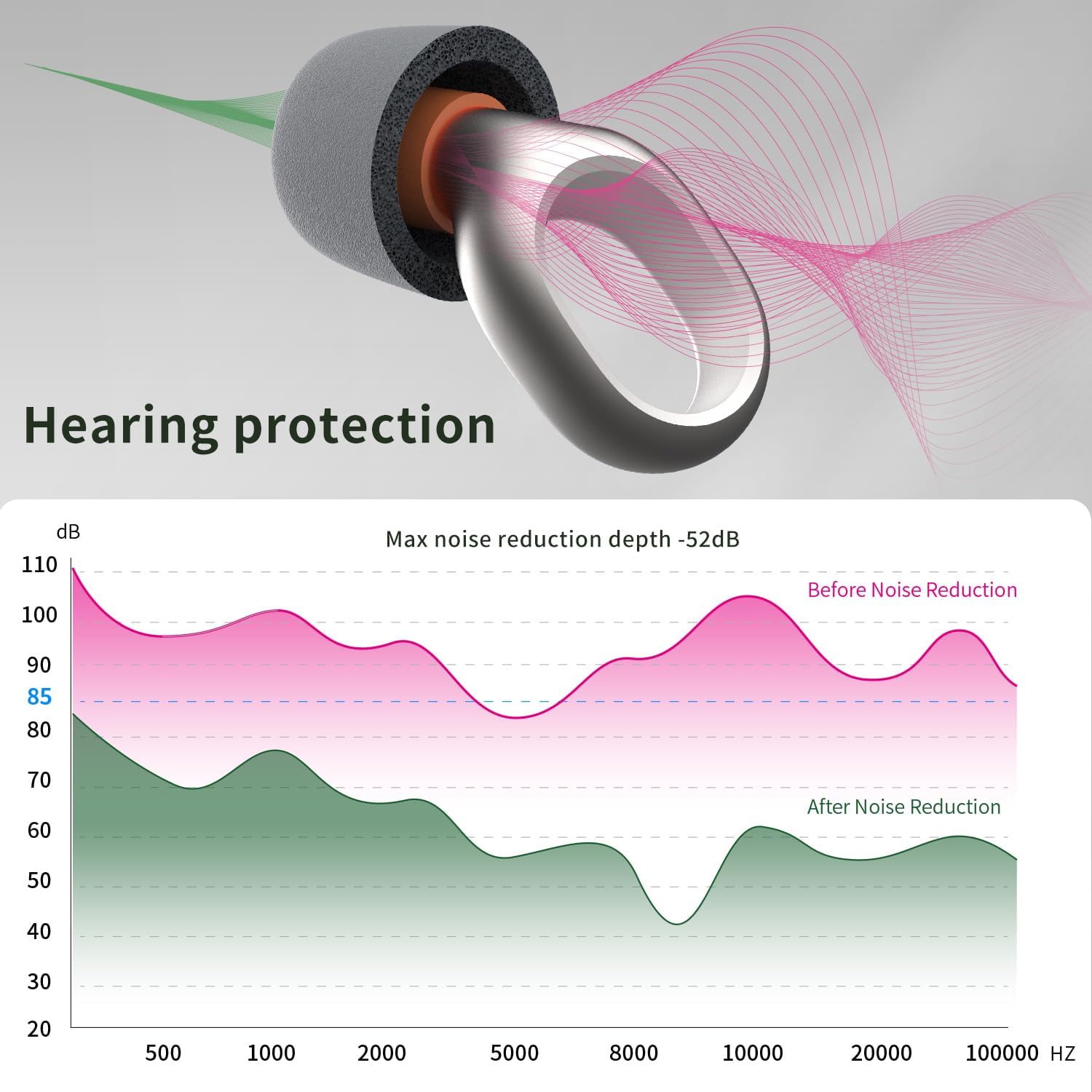 Hearing protection

dB

Max noise reduction depth -52dB

110
100
90
85
80
70
60
50
40
30
20

Before Noise Reduction

After Noise Reduction

500 1000 2000 5000 8000 10000 20000 100000 HZ